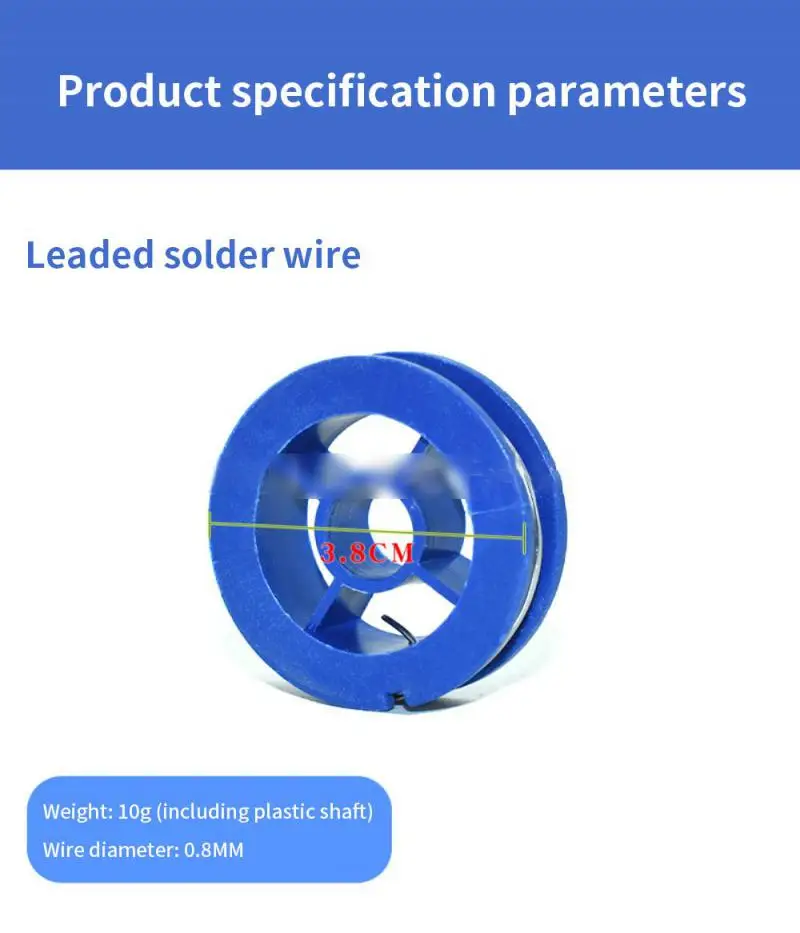 Product specification parameters

Leaded solder wire

3.8CM

Weight: 10g (including plastic shaft)
Wire diameter: 0.8MM